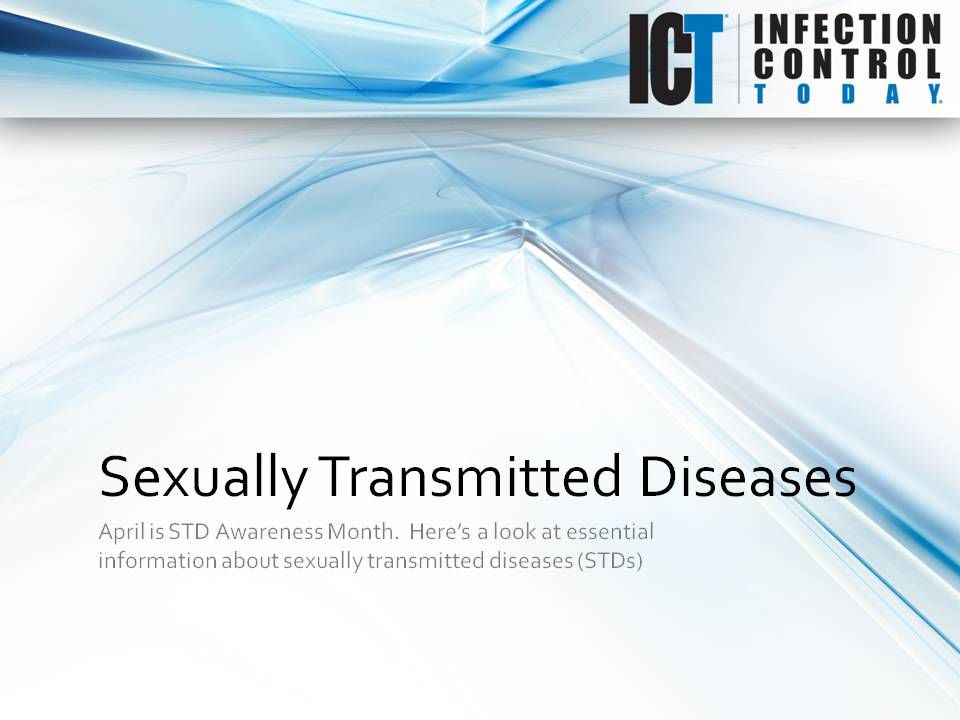 ICT INFECTION CONTROL TODAY

Sexually Transmitted Diseases

April is STD Awareness Month. Here's a look at essential information about sexually transmitted diseases (STDs)